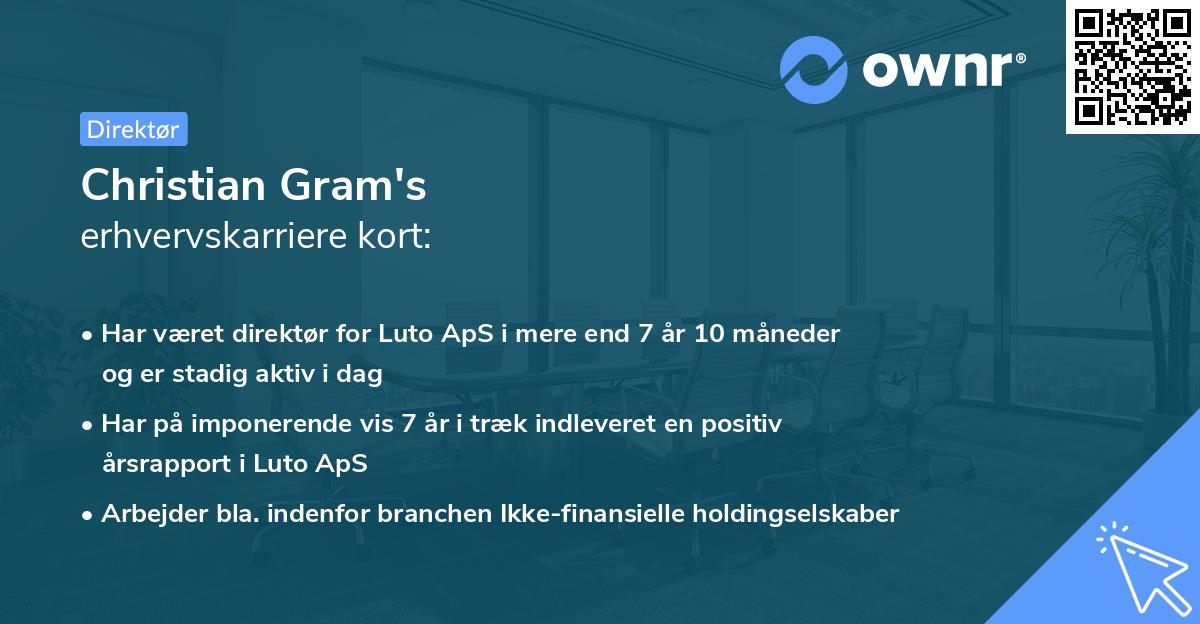 ownr®

Direktør

Christian Gram's
erhvervskarriere kort:

• Har været direktør for Luto ApS i mere end 7 år 10 måneder og er stadig aktiv i dag
• Har på imponerende vis 7 år i træk indleveret en positiv årsrapport i Luto ApS
• Arbejder bla. indenfor branchen Ikke-finansielle holdingselskaber